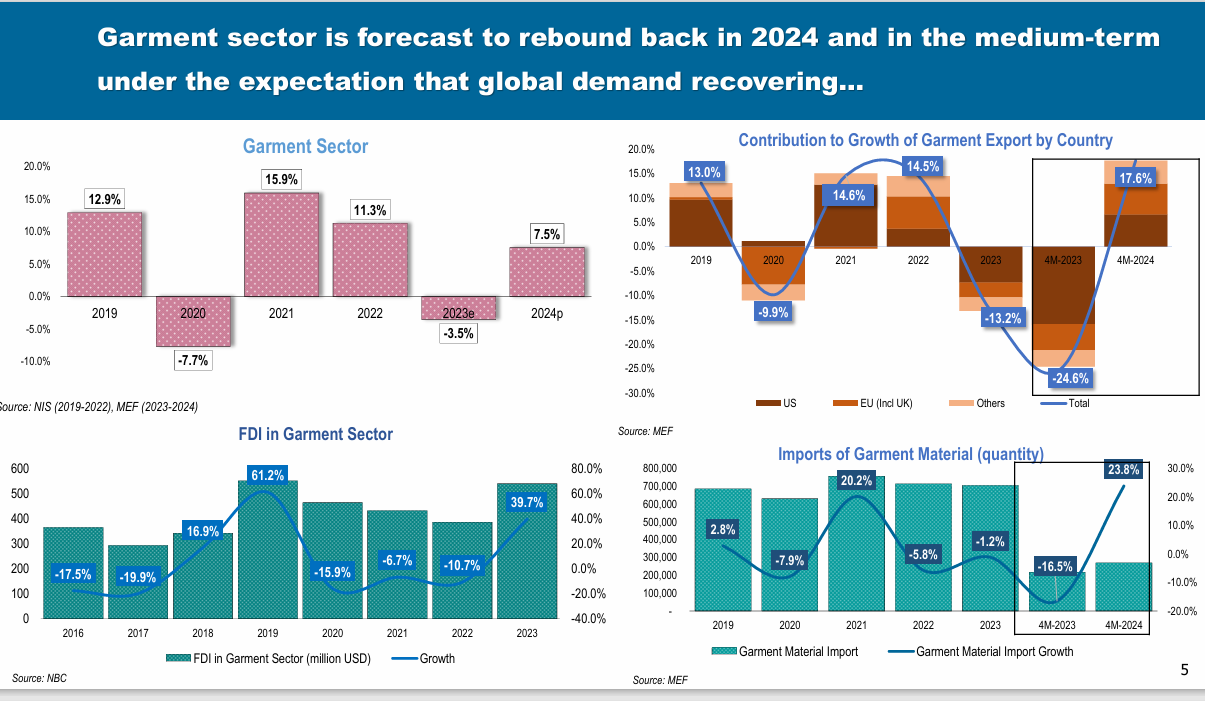 Garment sector is forecast to rebound back in 2024 and in the medium-term under the expectation that global demand recovering...

Garment Sector

20.0%
15.0%
10.0%
5.0%
0.0%
-5.0%
-10.0%

12.9%
-7.7%
15.9%
11.3%
-3.5%
7.5%

2019
2020
2021
2022
2023e
2024p

Source: NIS (2019-2022), MEF (2023-2024)

Contribution to Growth of Garment Export by Country

20.0%
15.0%
10.0%
5.0%
0.0%
-5.0%
-10.0%
-15.0%
-20.0%
-25.0%
-30.0%

13.0%
-9.9%
14.6%
14.5%
-13.2%
-24.6%
17.6%

2019
2020
2021
2022
2023
4M-2023
4M-2024

US
EU (Incl UK)
Others
Total

Source: MEF

FDI in Garment Sector

600
500
400
300
200
100
0

80.0%
60.0%
40.0%
20.0%
0.0%
-20.0%
-40.0%

-17.5%
-19.9%
16.9%
61.2%
-15.9%
-6.7%
-10.7%
39.7%

2016
2017
2018
2019
2020
2021
2022
2023

FDI in Garment Sector (million USD)
Growth

Source: NBC

Imports of Garment Material (quantity)

800,000
700,000
600,000
500,000
400,000
300,000
200,000
100,000
-

30.0%
20.0%
10.0%
0.0%
-10.0%
-20.0%

2.8%
-7.9%
20.2%
-5.8%
-1.2%
-16.5%
23.8%

2019
2020
2021
2022
2023
4M-2023
4M-2024

Garment Material Import
Garment Material Import Growth

Source: MEF

5